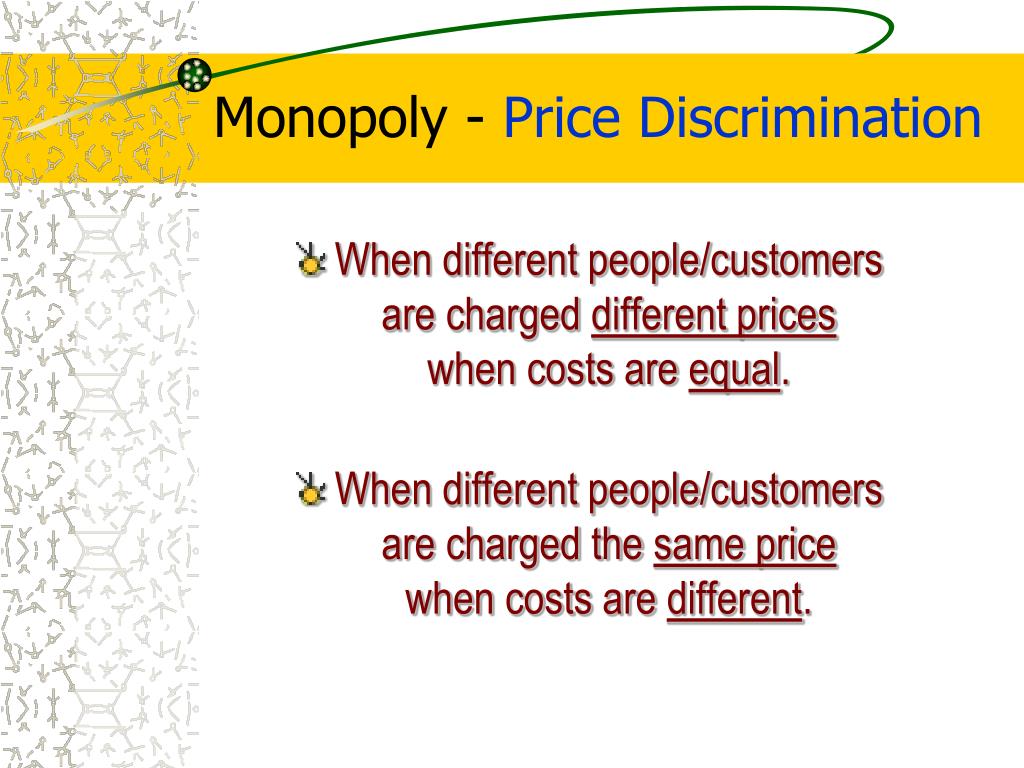 Monopoly - Price Discrimination

When different people/customers are charged different prices when costs are equal.

When different people/customers are charged the same price when costs are different.